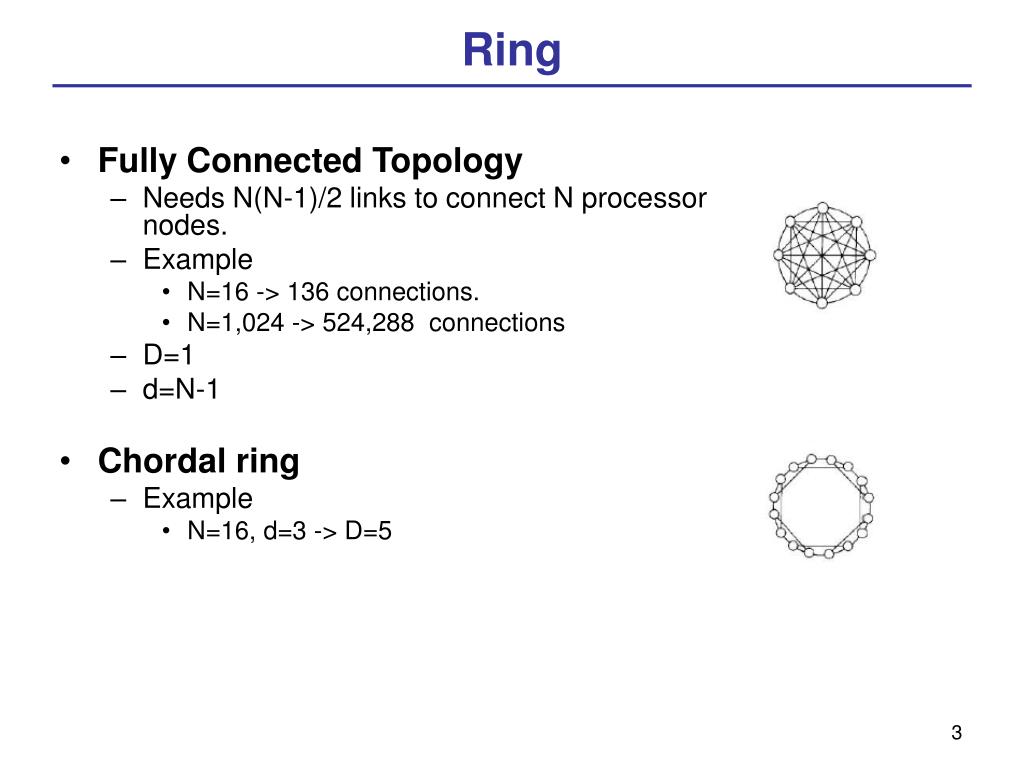 Ring

• Fully Connected Topology
– Needs N(N-1)/2 links to connect N processor nodes.
– Example
• N=16 -> 136 connections.
• N=1,024 -> 524,288 connections
– D=1
– d=N-1

• Chordal ring
– Example
• N=16, d=3 -> D=5

3